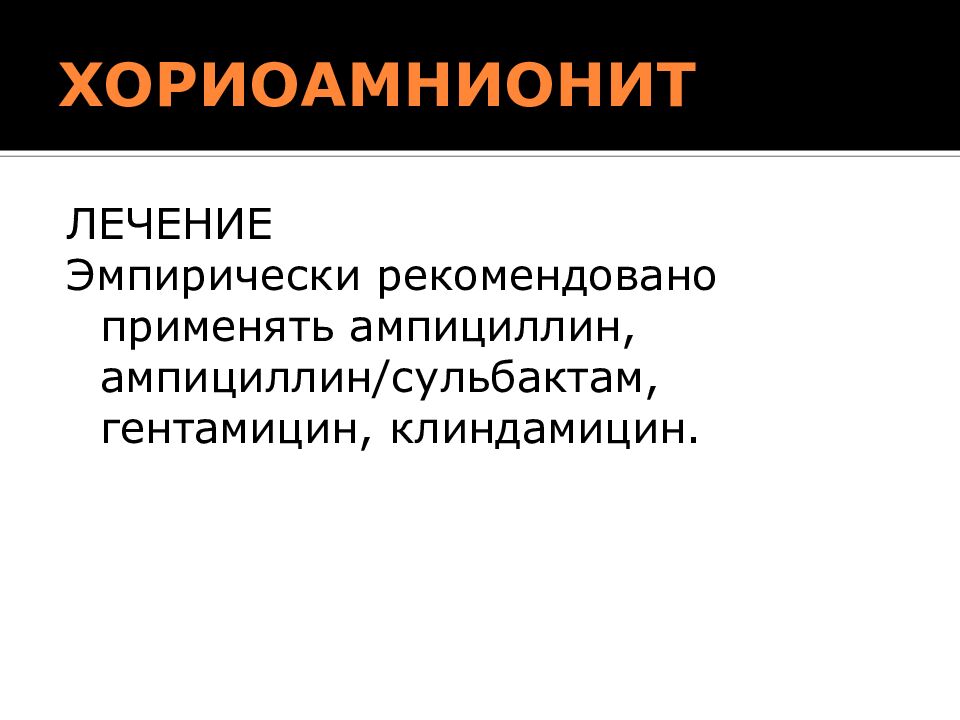 ХОРИОАМНИОНИТ

ЛЕЧЕНИЕ
Эмпирически рекомендовано применять ампициллин, ампициллин/сульбактам, гентамицин, клиндамицин.